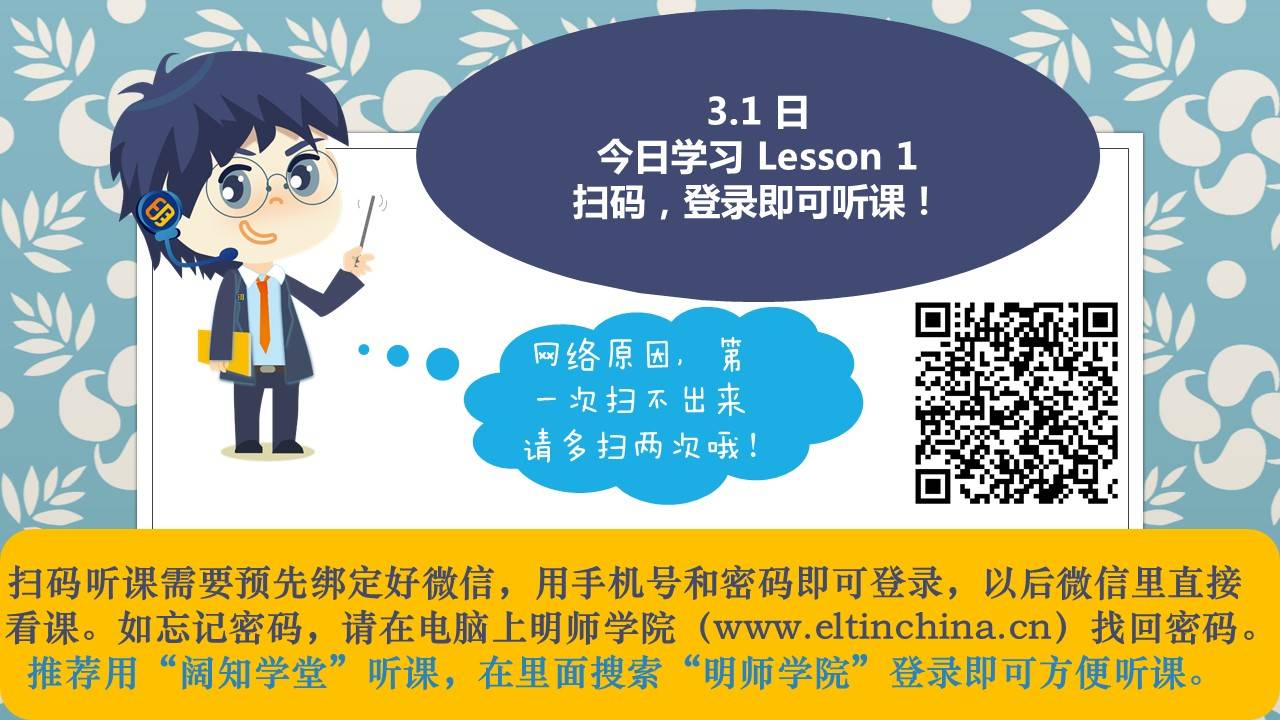 3.1 日
今日学习 Lesson 1
扫码，登录即可听课！

网络原因，第一次扫不出来请多扫两次哦！

扫码听课需要预先绑定好微信，用手机号和密码即可登录，以后微信里直接看课。如忘记密码，请在电脑上明师学院（www.eltinchina.cn）找回密码。
推荐用“阔知学堂”听课，在里面搜索“明师学院”登录即可方便听课。